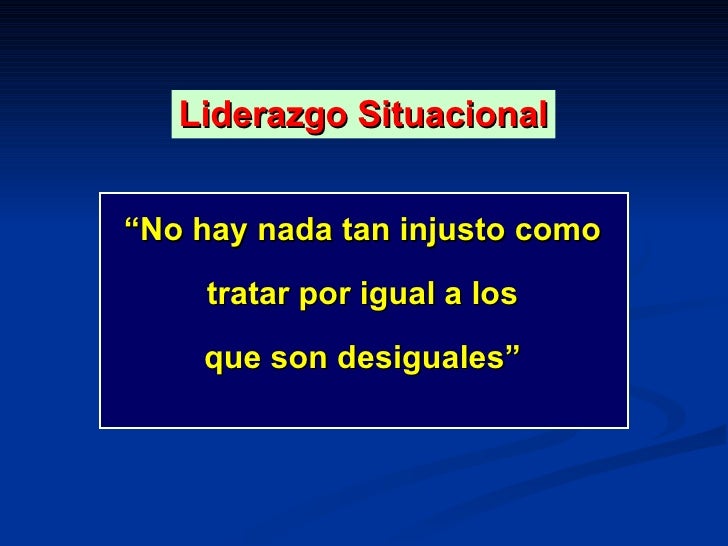 Liderazgo Situacional

“No hay nada tan injusto como tratar por igual a los que son desiguales”